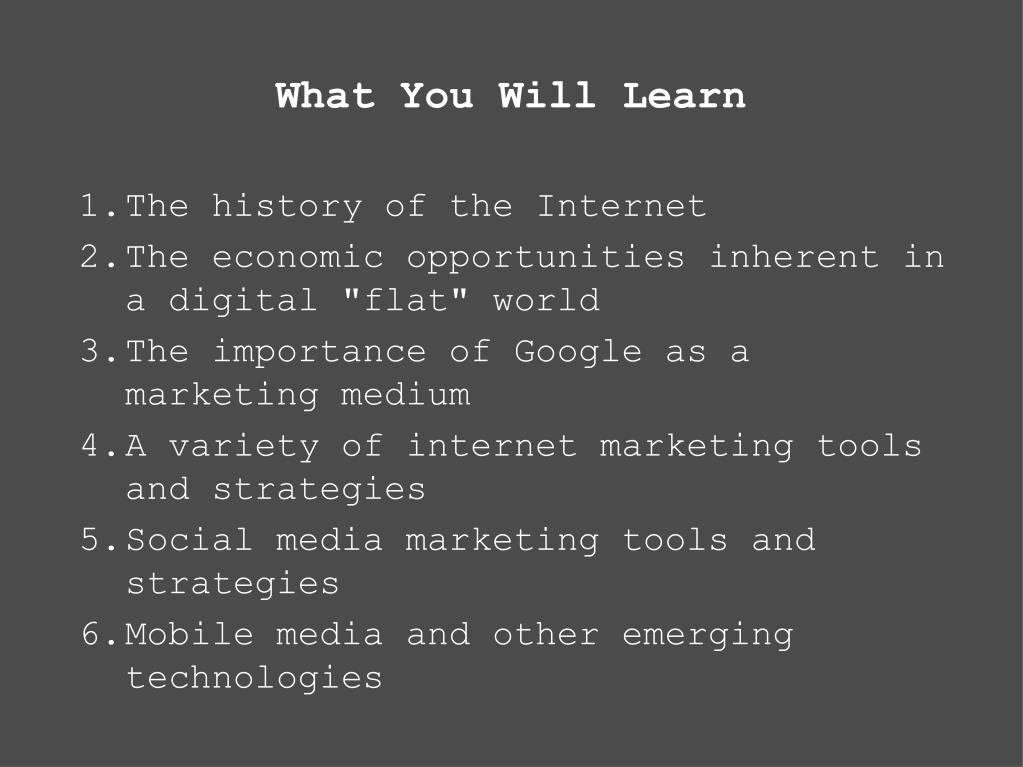 What You Will Learn

1. The history of the Internet
2. The economic opportunities inherent in a digital "flat" world
3. The importance of Google as a marketing medium
4. A variety of internet marketing tools and strategies
5. Social media marketing tools and strategies
6. Mobile media and other emerging technologies